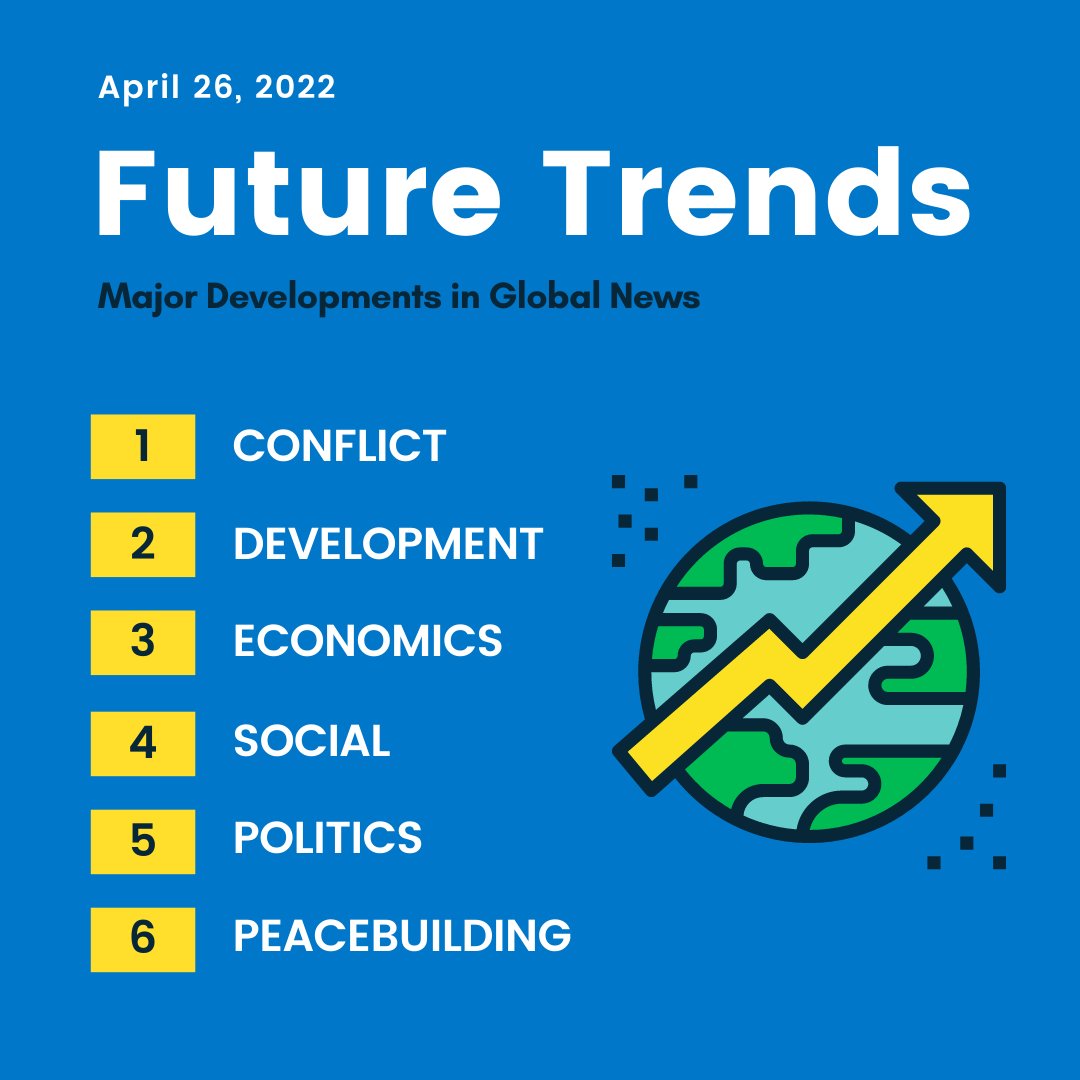 April 26, 2022

Future Trends

Major Developments in Global News

1 CONFLICT

2 DEVELOPMENT

3 ECONOMICS

4 SOCIAL

5 POLITICS

6 PEACEBUILDING